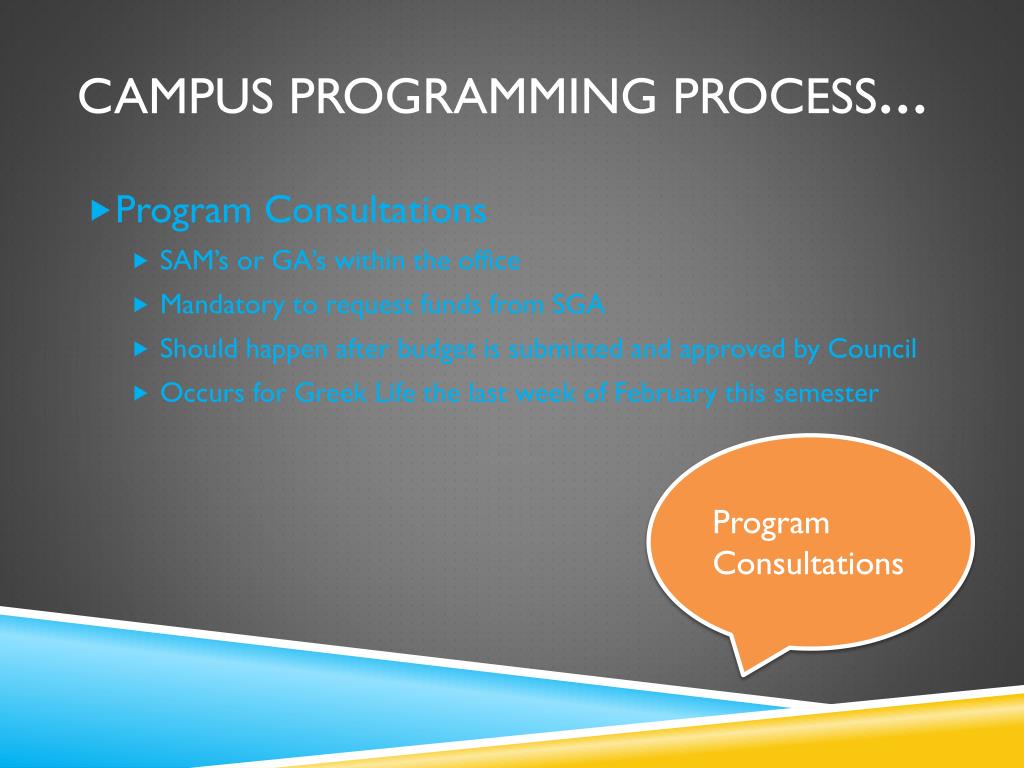 CAMPUS PROGRAMMING PROCESS…

Program Consultations

SAM's or GA's within the office

Mandatory to request funds from SGA

Should happen after budget is submitted and approved by Council

Occurs for Greek Life the last week of February this semester

Program Consultations